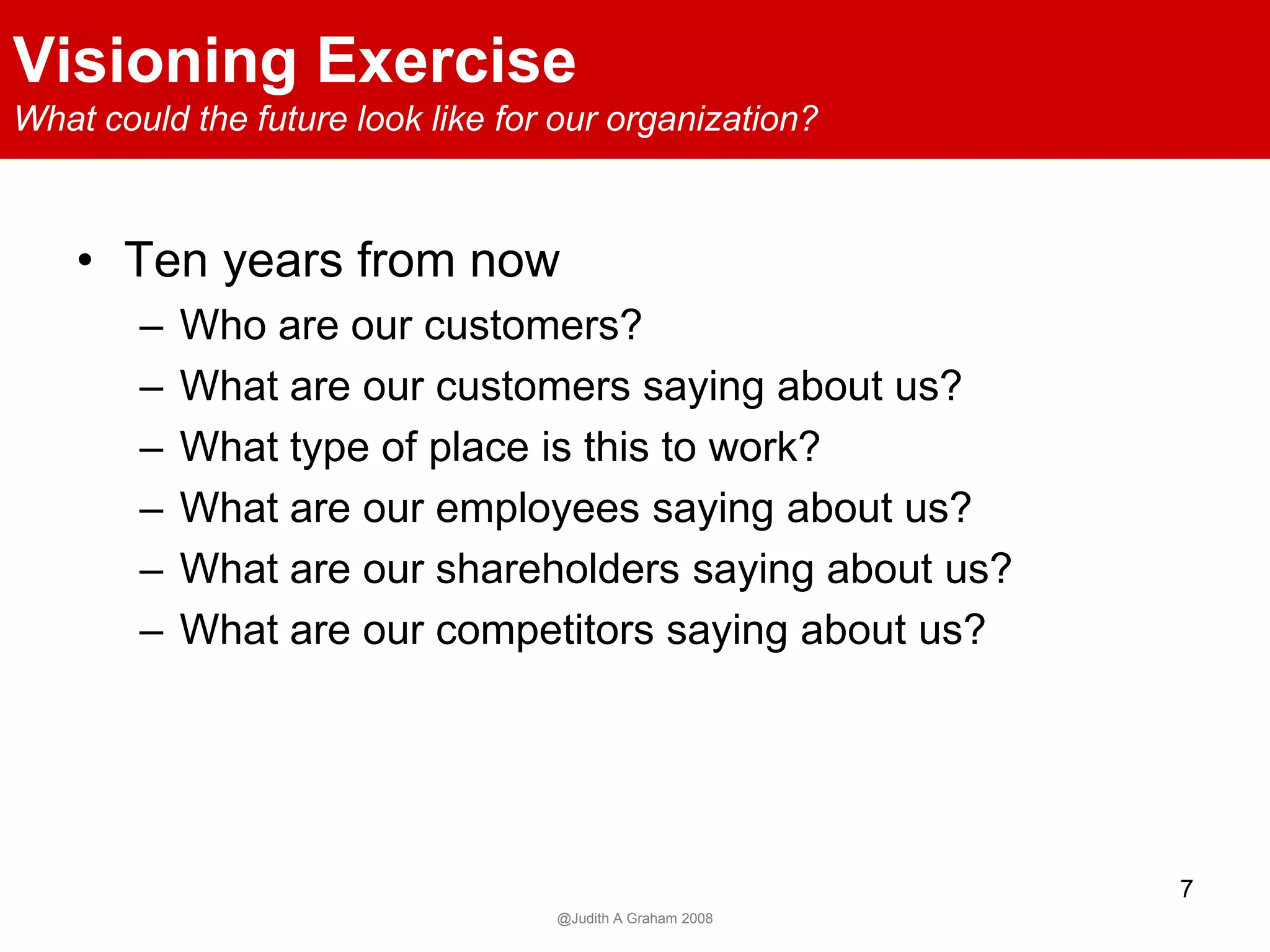 Visioning Exercise
What could the future look like for our organization?

• Ten years from now
– Who are our customers?
– What are our customers saying about us?
– What type of place is this to work?
– What are our employees saying about us?
– What are our shareholders saying about us?
– What are our competitors saying about us?

7

@Judith A Graham 2008